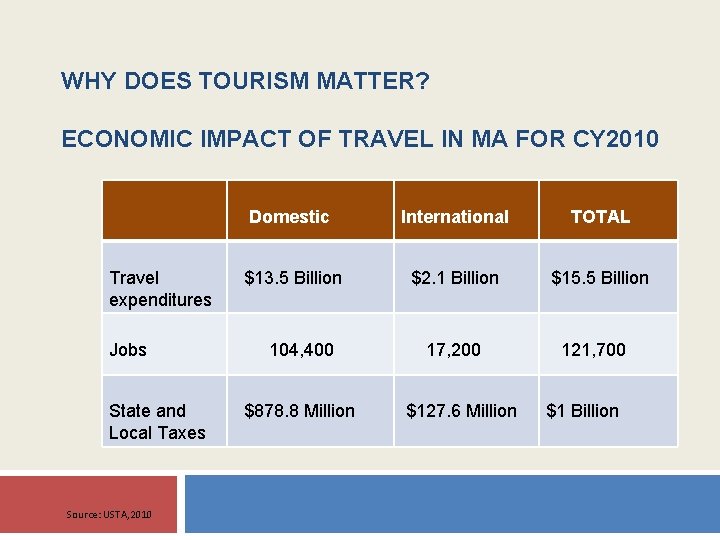 WHY DOES TOURISM MATTER?

ECONOMIC IMPACT OF TRAVEL IN MA FOR CY2010

| | Domestic | International | TOTAL |
|---|---|---|---|
| Travel expenditures | \$13.5 Billion | \$2.1 Billion | \$15.5 Billion |
| Jobs | 104,400 | 17,200 | 121,700 |
| State and Local Taxes | \$878.8 Million | \$127.6 Million | \$1 Billion |

Source: USTA, 2010